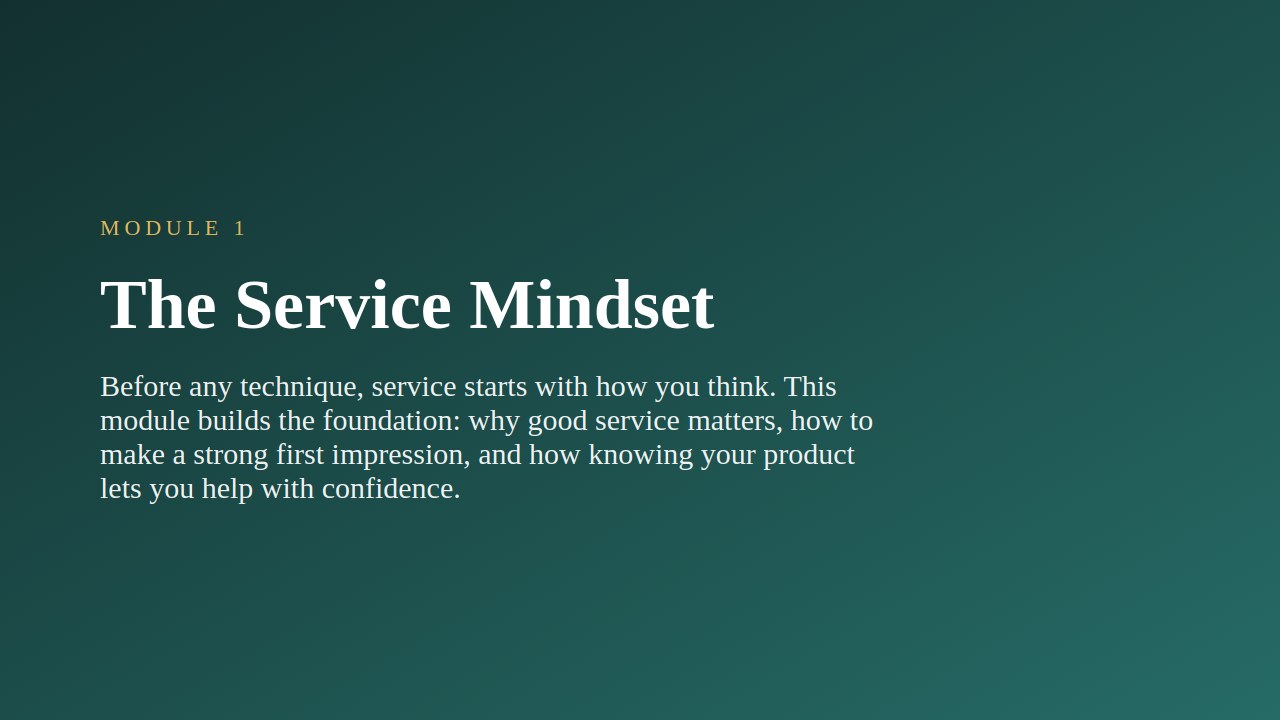 MODULE 1

The Service Mindset

Before any technique, service starts with how you think. This module builds the foundation: why good service matters, how to make a strong first impression, and how knowing your product lets you help with confidence.